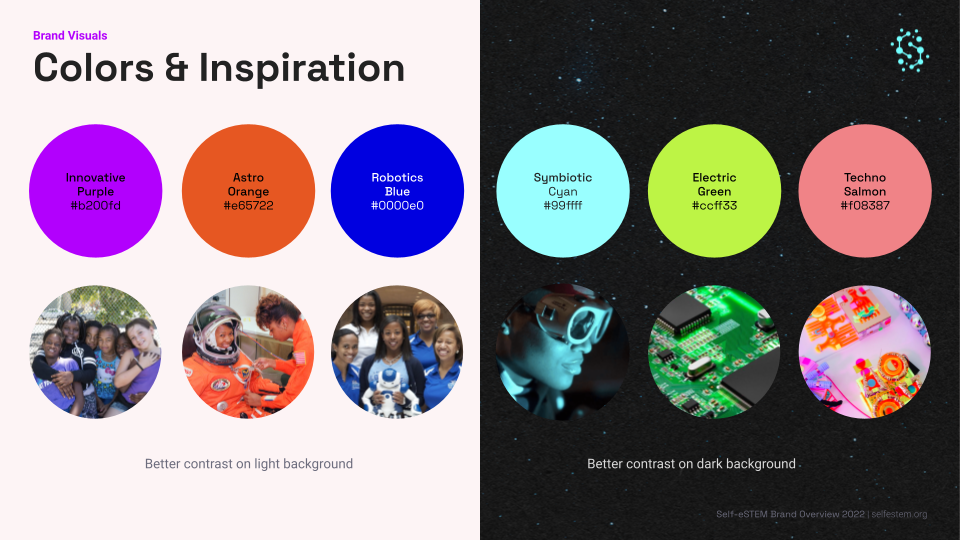 Brand Visuals

Colors & Inspiration

Innovative Purple #b200fd

Astro Orange #e65722

Robotics Blue #0000e0

Symbiotic Cyan #99ffff

Electric Green #ccff33

Techno Salmon #f08387

Better contrast on light background

Better contrast on dark background

Self-eSTEM Brand Overview 2022 | selfestem.org